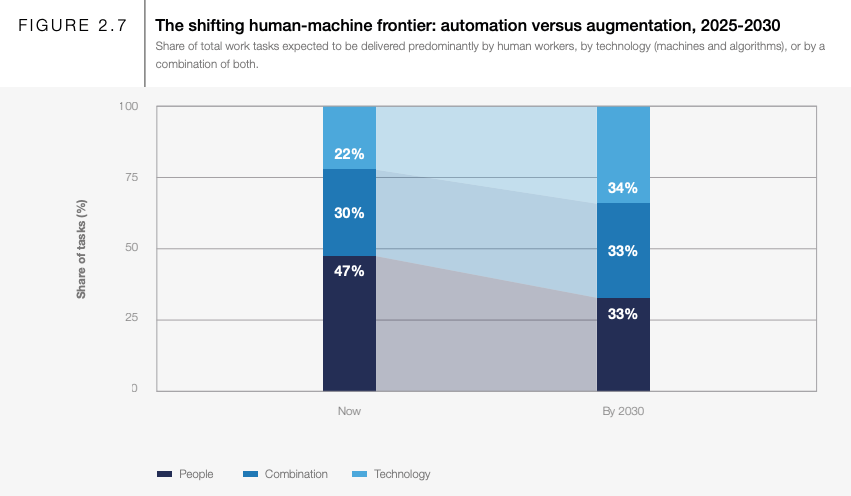 FIGURE 2.7

The shifting human-machine frontier: automation versus augmentation, 2025-2030

Share of total work tasks expected to be delivered predominantly by human workers, by technology (machines and algorithms), or by a combination of both.

Share of tasks (%)

100
75
50
25
0

22%
30%
47%

34%
33%
33%

Now
By 2030

People
Combination
Technology